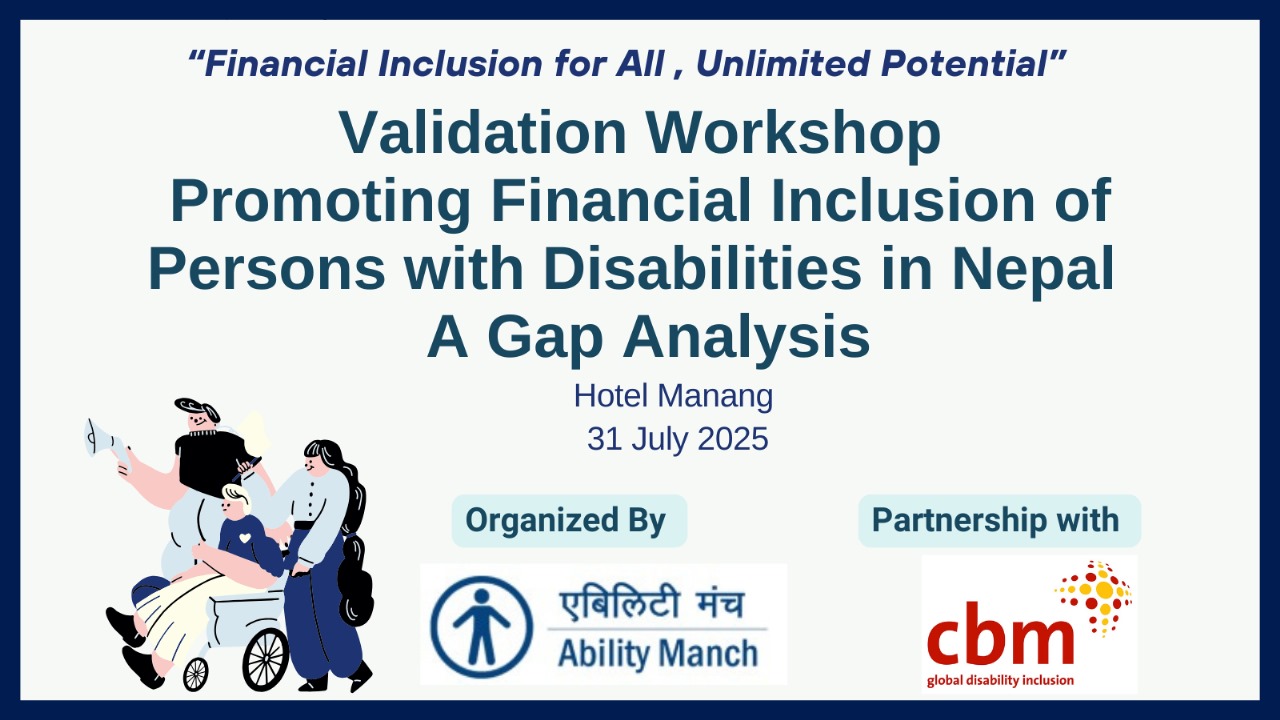 “Financial Inclusion for All , Unlimited Potential”

Validation Workshop
Promoting Financial Inclusion of Persons with Disabilities in Nepal
A Gap Analysis

Hotel Manang
31 July 2025

Organized By

एबिलिटी मंच
Ability Manch

Partnership with

cbm
global disability inclusion